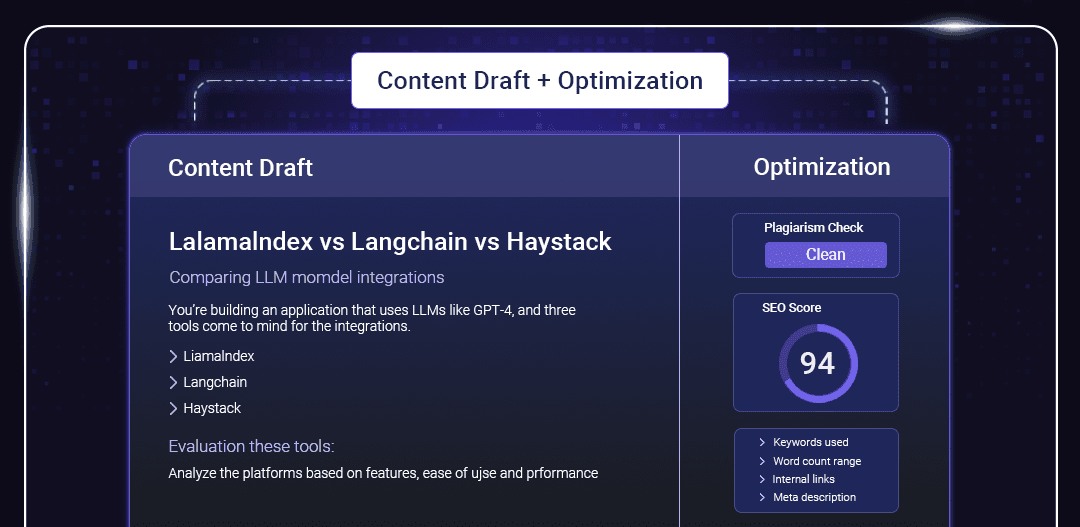 Content Draft + Optimization

Content Draft

LalamaIndex vs Langchain vs Haystack

Comparing LLM momdel integrations

You're building an application that uses LLMs like GPT-4, and three tools come to mind for the integrations.

> LiamaIndex
> Langchain
> Haystack

Evaluation these tools:

Analyze the platforms based on features, ease of ujse and prformance

Optimization

Plagiarism Check
Clean

SEO Score
94

> Keywords used
> Word count range
> Internal links
> Meta description